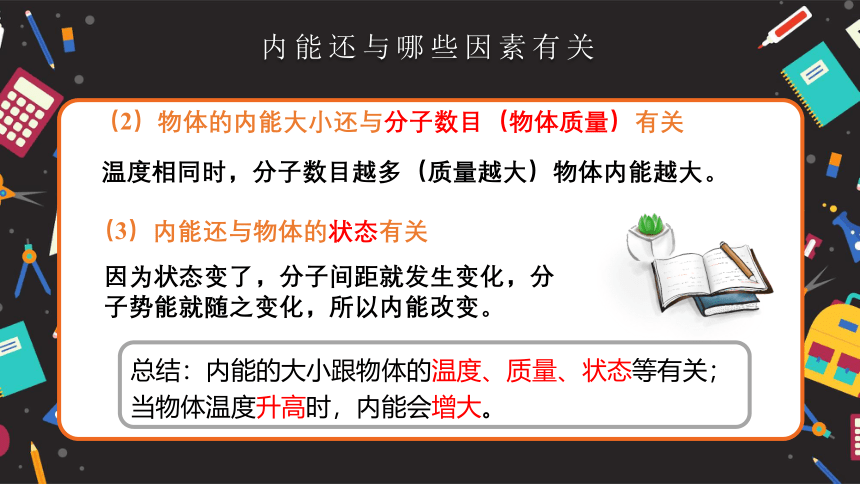 内能还与哪些因素有关

（2）物体的内能大小还与分子数目（物体质量）有关

温度相同时，分子数目越多（质量越大）物体内能越大。

（3）内能还与物体的状态有关

因为状态变了，分子间距就发生变化，分子势能就随之变化，所以内能改变。

总结：内能的大小跟物体的温度、质量、状态等有关；当物体温度升高时，内能会增大。